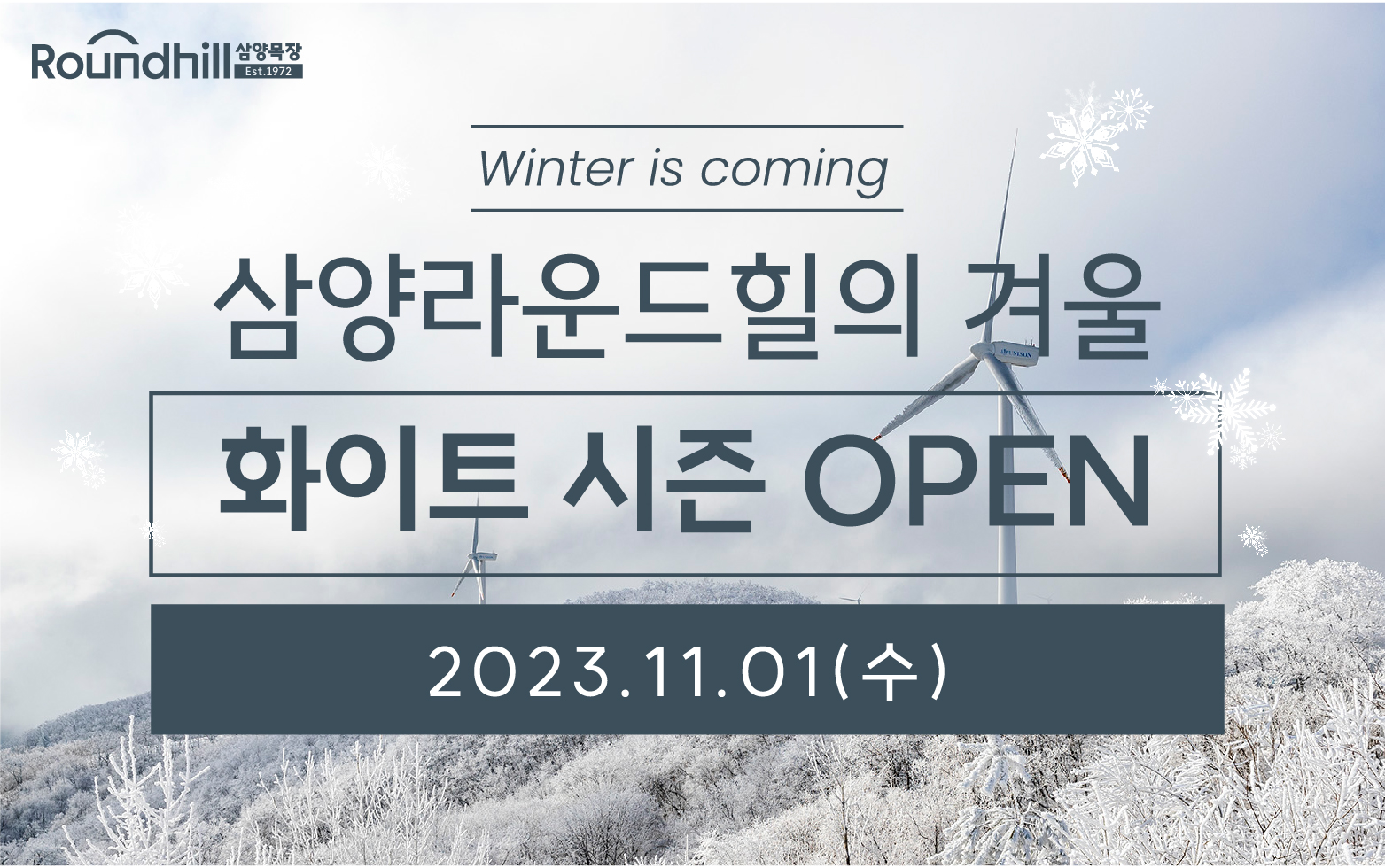 Roundhill 삼양목장 Est.1972

Winter is coming

삼양라운드힐의 겨울

화이트 시즌 OPEN

2023.11.01(수)

UNISON